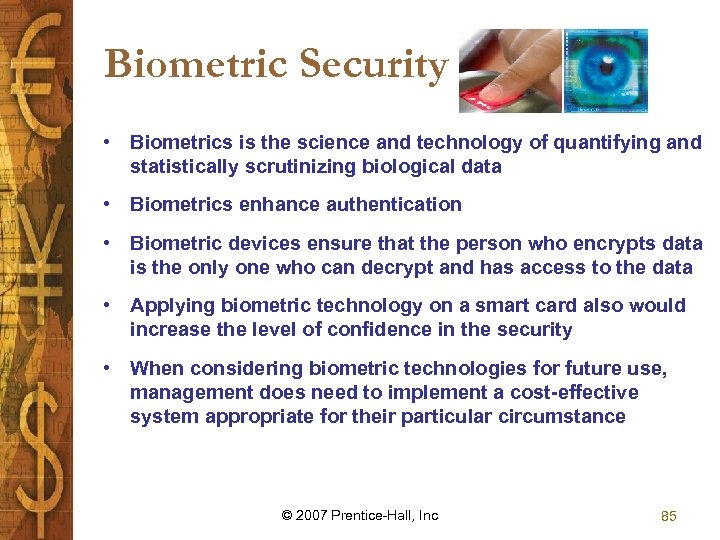 Biometric Security

• Biometrics is the science and technology of quantifying and statistically scrutinizing biological data

• Biometrics enhance authentication

• Biometric devices ensure that the person who encrypts data is the only one who can decrypt and has access to the data

• Applying biometric technology on a smart card also would increase the level of confidence in the security

• When considering biometric technologies for future use, management does need to implement a cost-effective system appropriate for their particular circumstance

© 2007 Prentice-Hall, Inc

85